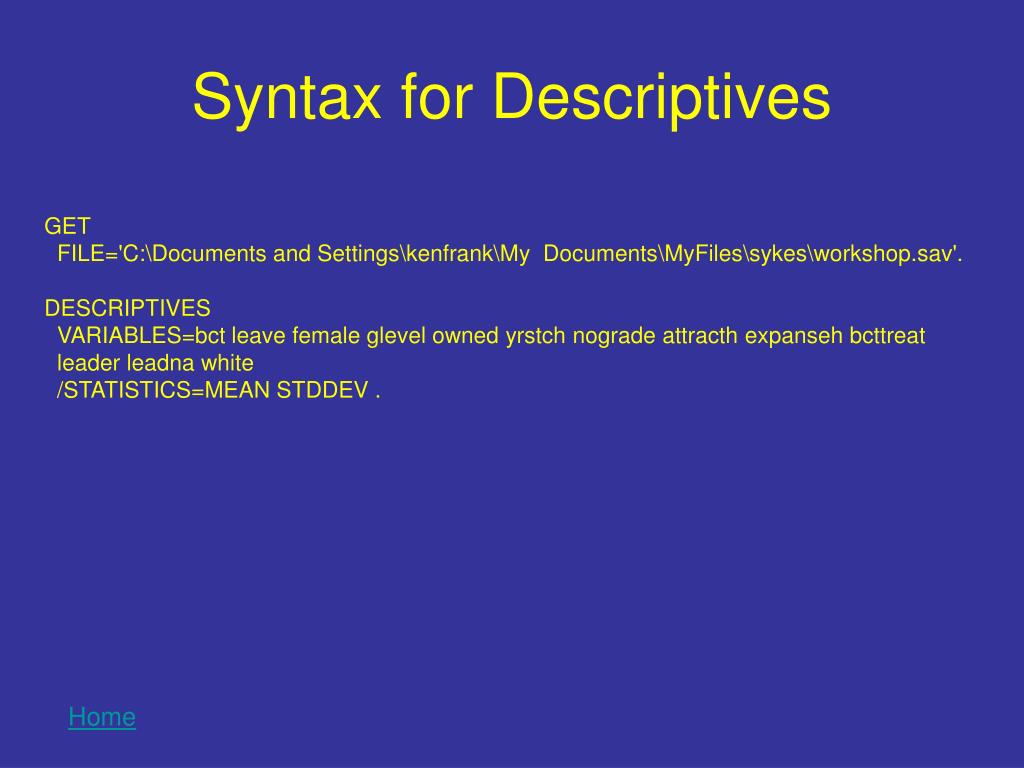 Syntax for Descriptives

GET
FILE='C:\Documents and Settings\kenfrank\My Documents\MyFiles\sykes\workshop.sav'.

DESCRIPTIVES
VARIABLES=bct leave female glevel owned yrstch nograde attracth expanseh bcttreat leader leadna white
/STATISTICS=MEAN STDDEV .

Home